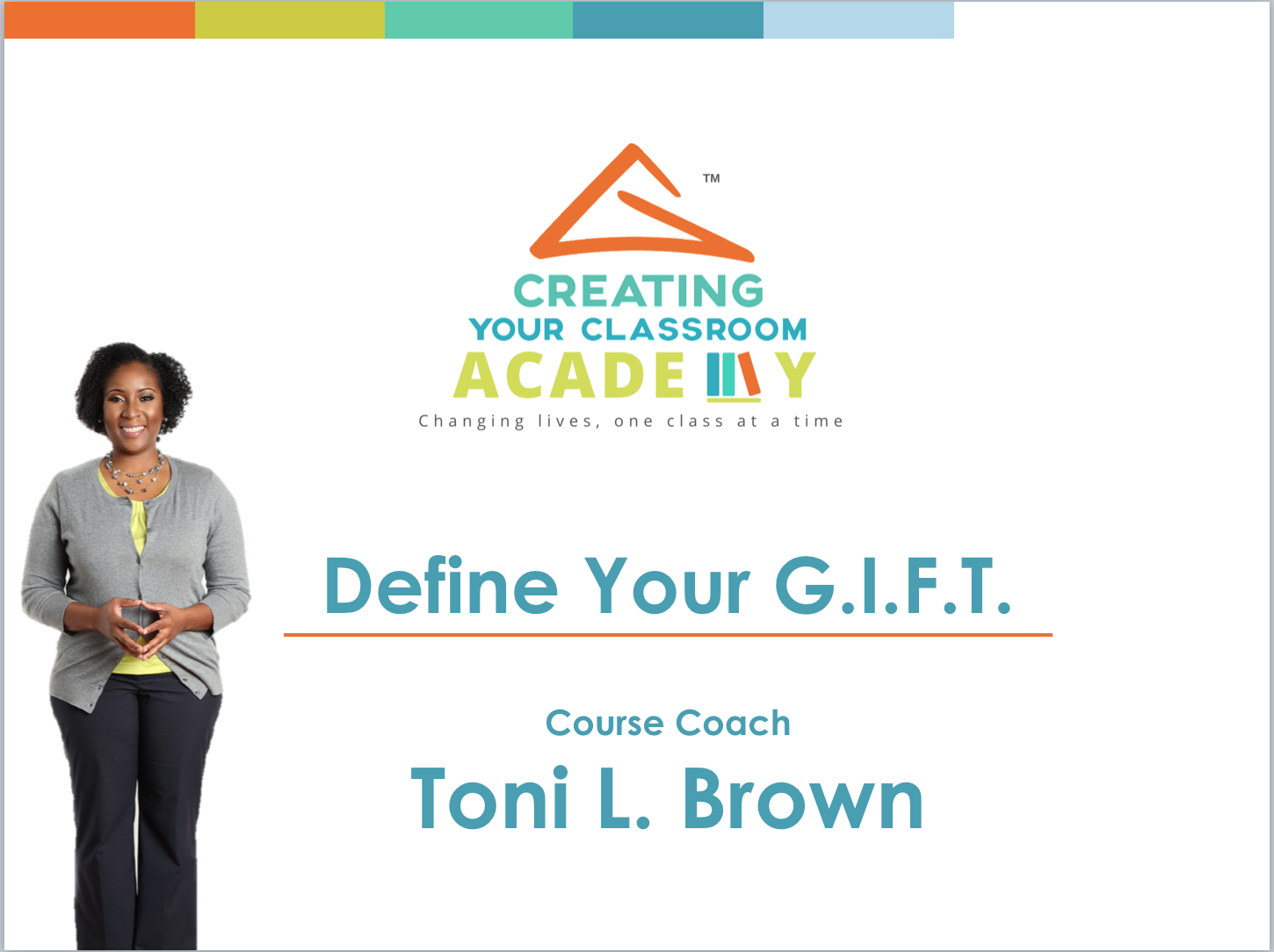 ™
CREATING
YOUR CLASSROOM
ACADEMY
Changing lives, one class at a time

Define Your G.I.F.T.

Course Coach
Toni L. Brown